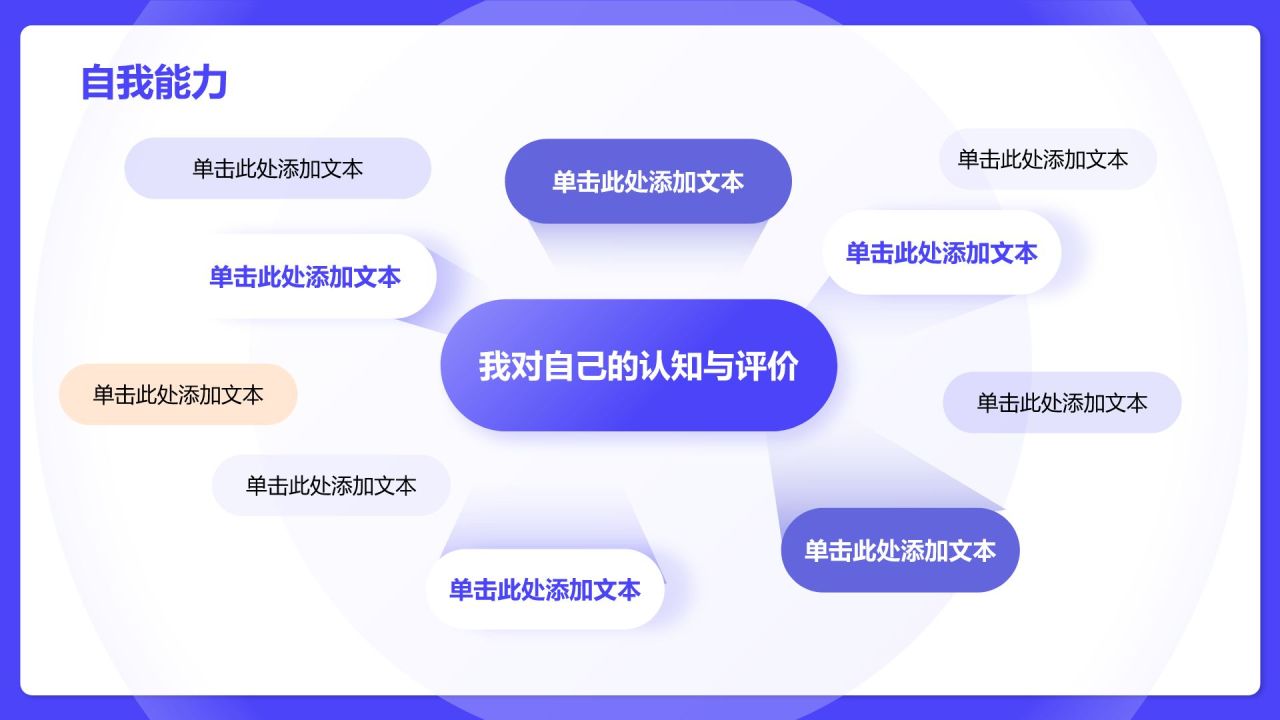 自我能力

单击此处添加文本

单击此处添加文本

单击此处添加文本

单击此处添加文本

单击此处添加文本

我对自己的认知与评价

单击此处添加文本

单击此处添加文本

单击此处添加文本

单击此处添加文本

单击此处添加文本